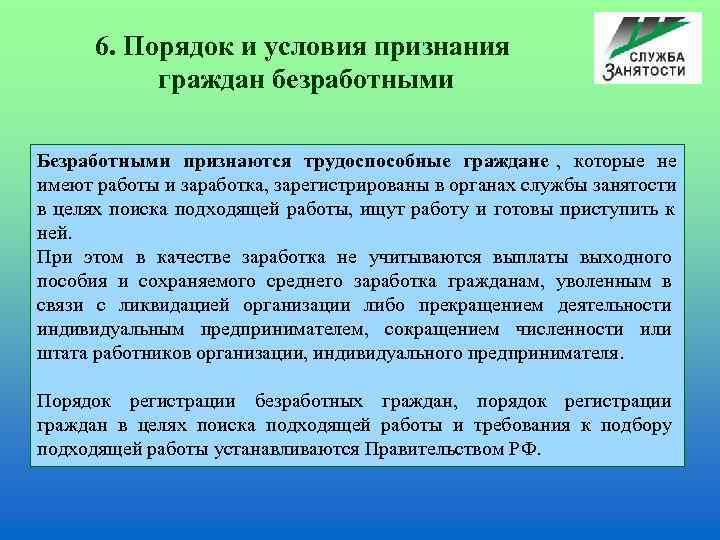 6. Порядок и условия признания граждан безработными

СЛУЖБА ЗАНЯТОСТИ

Безработными признаются трудоспособные граждане , которые не имеют работы и заработка, зарегистрированы в органах службы занятости в целях поиска подходящей работы, ищут работу и готовы приступить к ней.
При этом в качестве заработка не учитываются выплаты выходного пособия и сохраняемого среднего заработка гражданам, уволенным в связи с ликвидацией организации либо прекращением деятельности индивидуальным предпринимателем, сокращением численности или штата работников организации, индивидуального предпринимателя.

Порядок регистрации безработных граждан, порядок регистрации граждан в целях поиска подходящей работы и требования к подбору подходящей работы устанавливаются Правительством РФ.